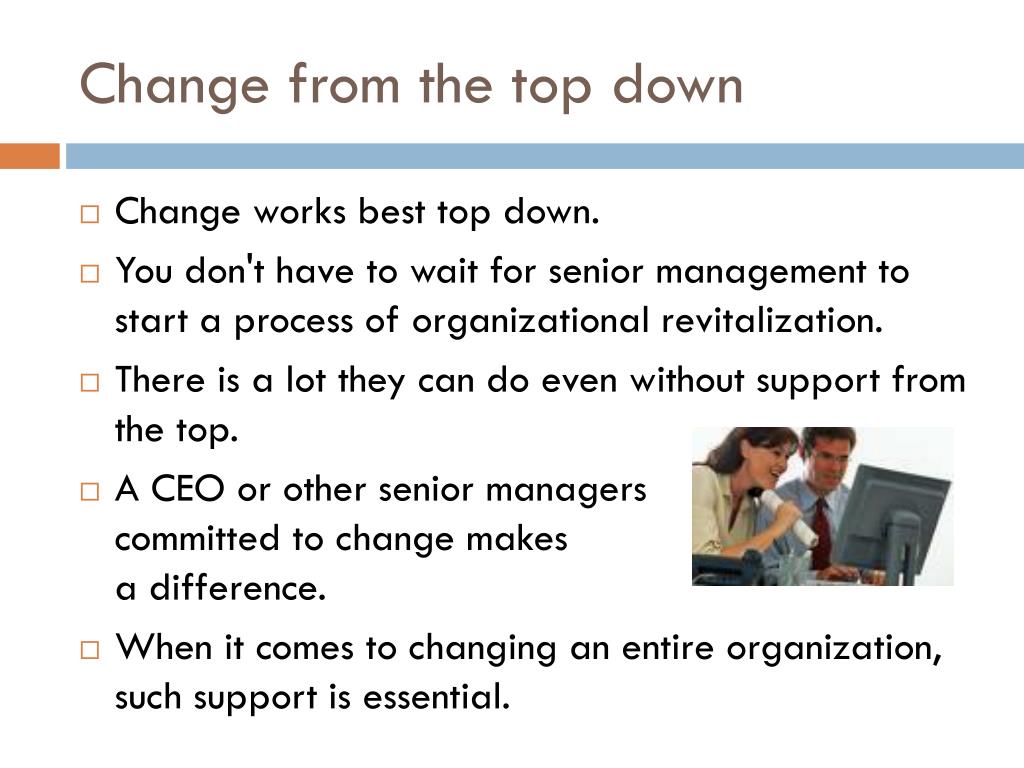 Change from the top down

□ Change works best top down.
□ You don't have to wait for senior management to start a process of organizational revitalization.
□ There is a lot they can do even without support from the top.
□ A CEO or other senior managers committed to change makes a difference.
□ When it comes to changing an entire organization, such support is essential.